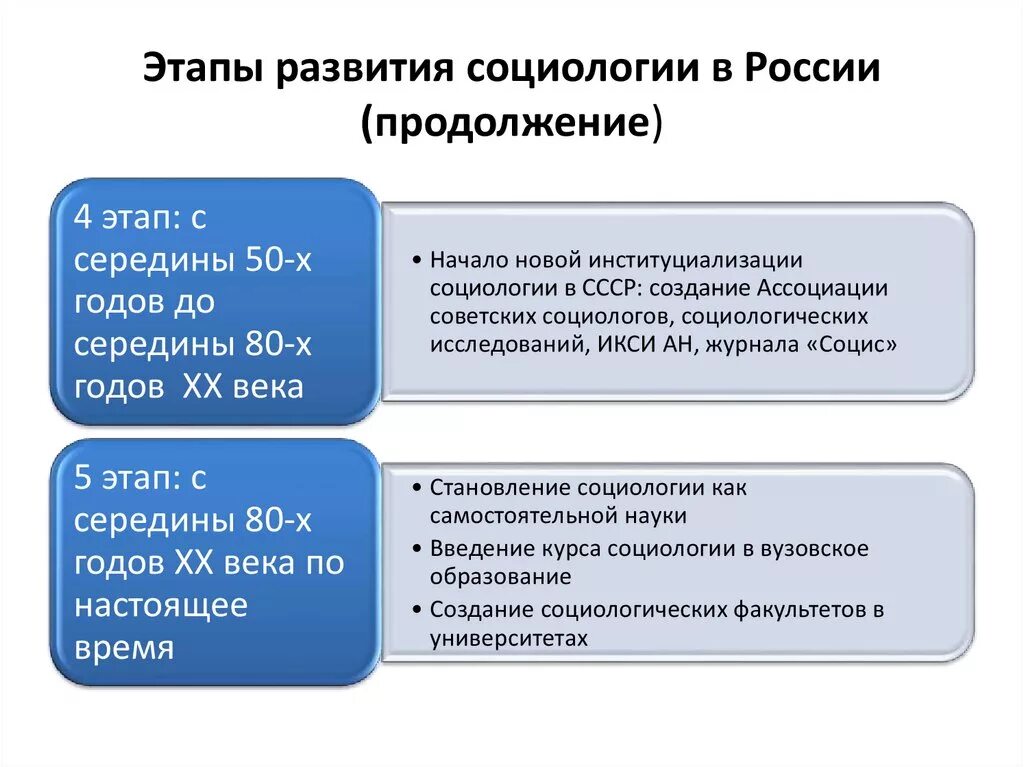 Этапы развития социологии в России (продолжение)

4 этап: с середины 50-х годов до середины 80-х годов XX века

• Начало новой институциализации социологии в СССР: создание Ассоциации советских социологов, социологических исследований, ИКСИ АН, журнала «Социс»

5 этап: с середины 80-х годов XX века по настоящее время

• Становление социологии как самостоятельной науки
• Введение курса социологии в вузовское образование
• Создание социологических факультетов в университетах